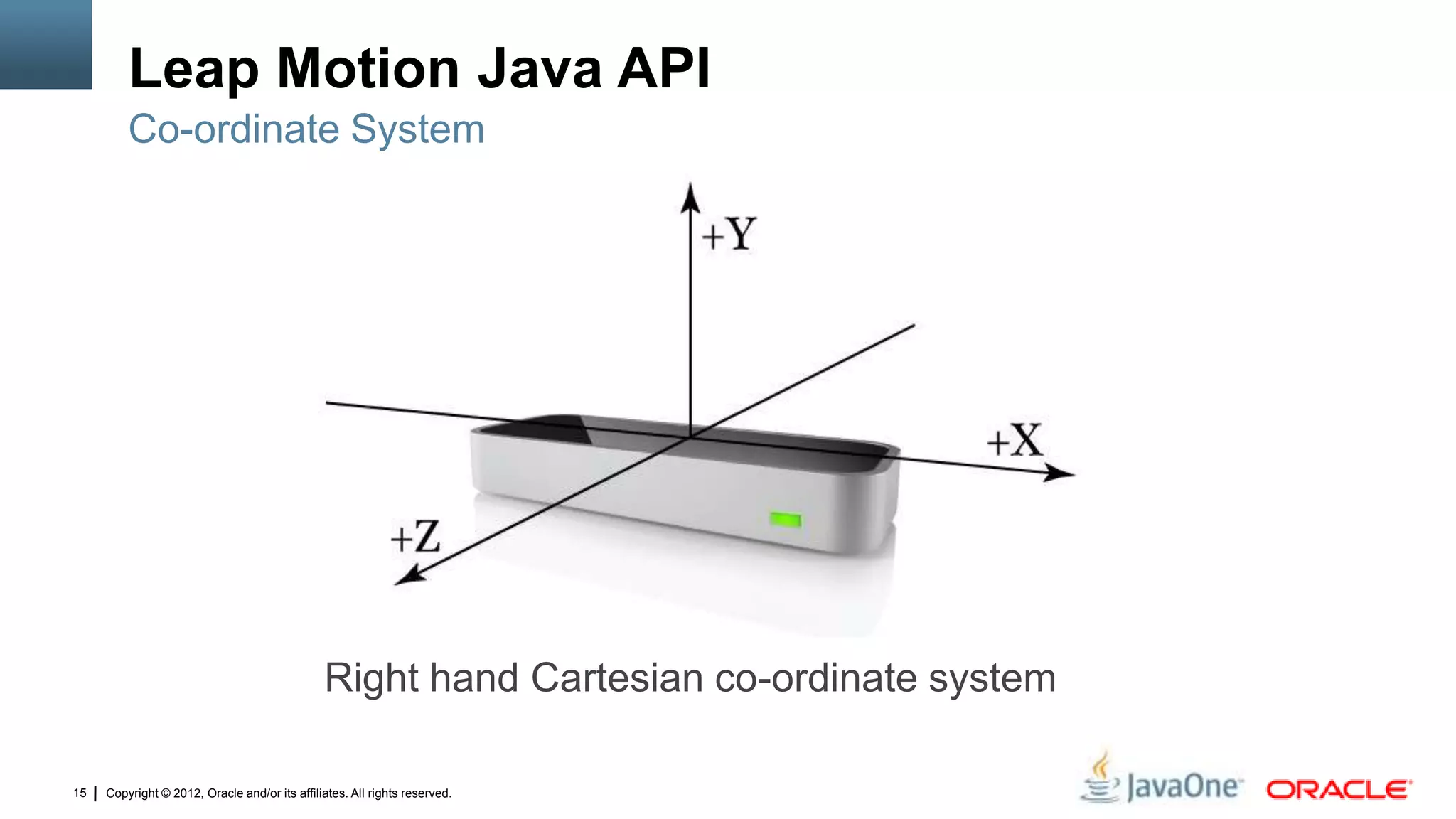 Leap Motion Java API
Co-ordinate System

+Y
+X
+Z

Right hand Cartesian co-ordinate system

15 | Copyright © 2012, Oracle and/or its affiliates. All rights reserved.

JavaOne ORACLE